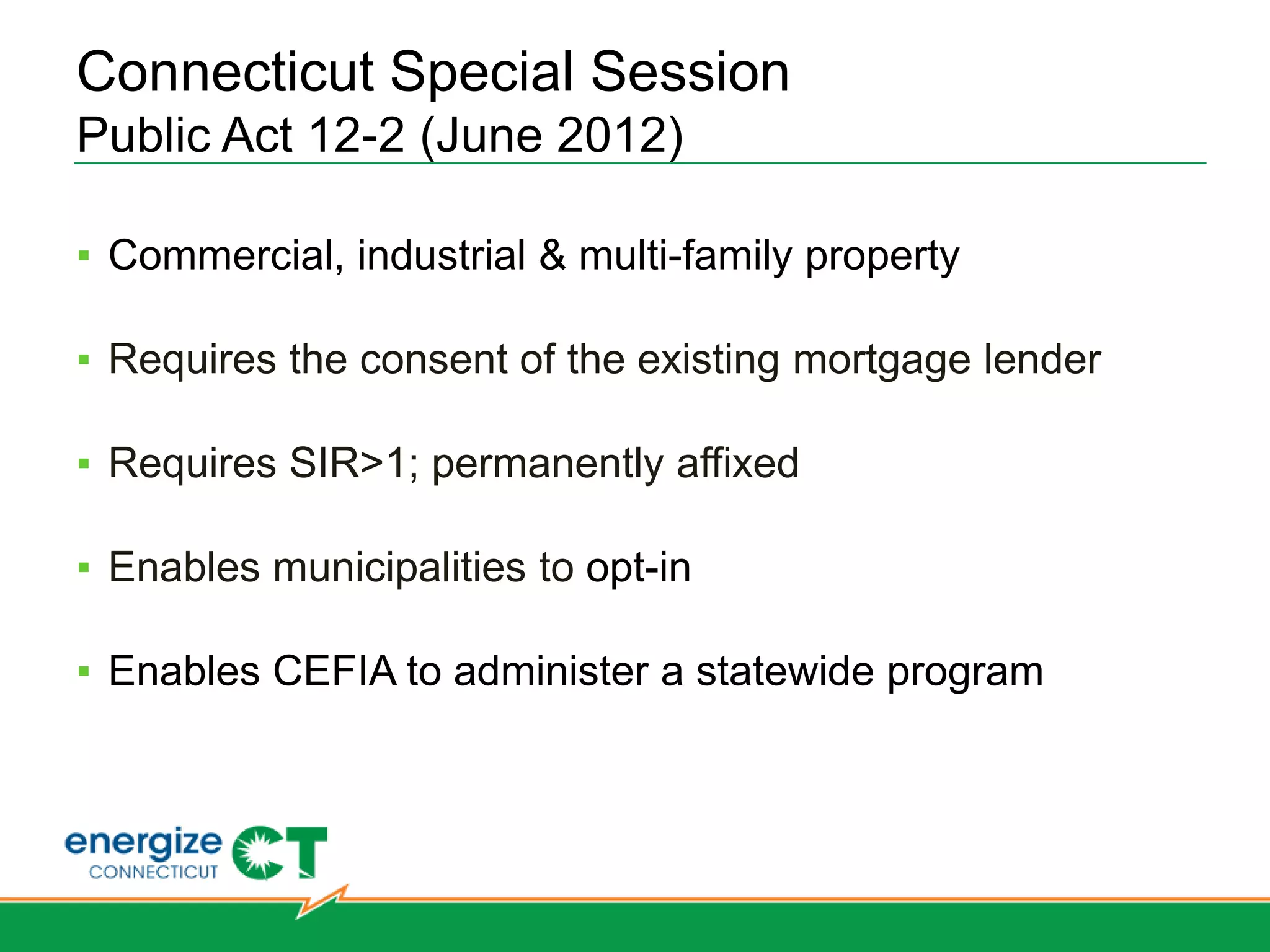 Connecticut Special Session
Public Act 12-2 (June 2012)

▪ Commercial, industrial & multi-family property

▪ Requires the consent of the existing mortgage lender

▪ Requires SIR>1; permanently affixed

▪ Enables municipalities to opt-in

▪ Enables CEFIA to administer a statewide program

energize CONNECTICUT CT